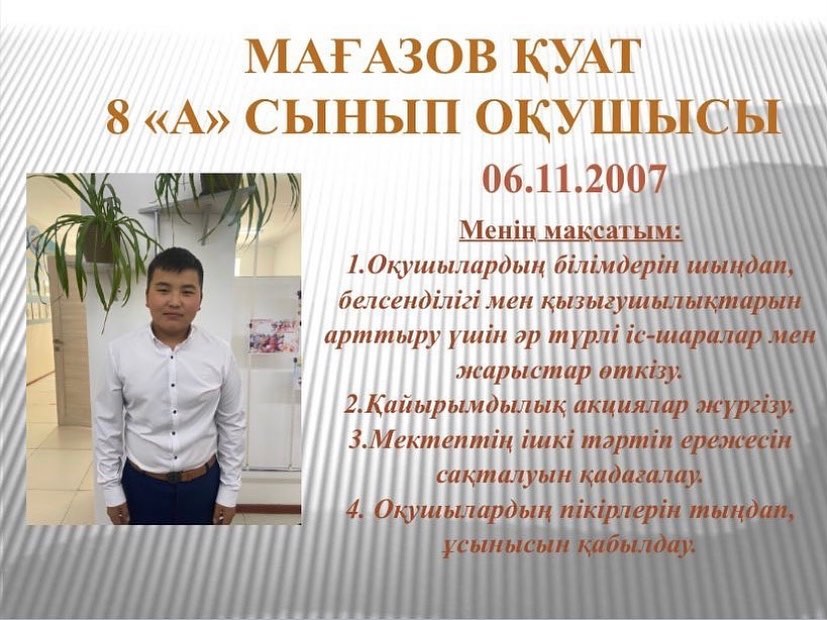 МАҒАЗОВ ҚУАТ
8 «А» СЫНЫП ОҚУШЫСЫ

06.11.2007

Менің мақсатым:

1.Оқушылардың білімдерін шыңдап, белсенділігі мен қызығушылықтарын арттыру үшін әр түрлі іс-шаралар мен жарыстар өткізу.

2.Қайырымдылық акциялар жүргізу.

3.Мектептің ішкі тәртіп ережесін сақталуын қадағалау.

4. Оқушылардың пікірлерін тыңдап, ұсынысын қабылдау.